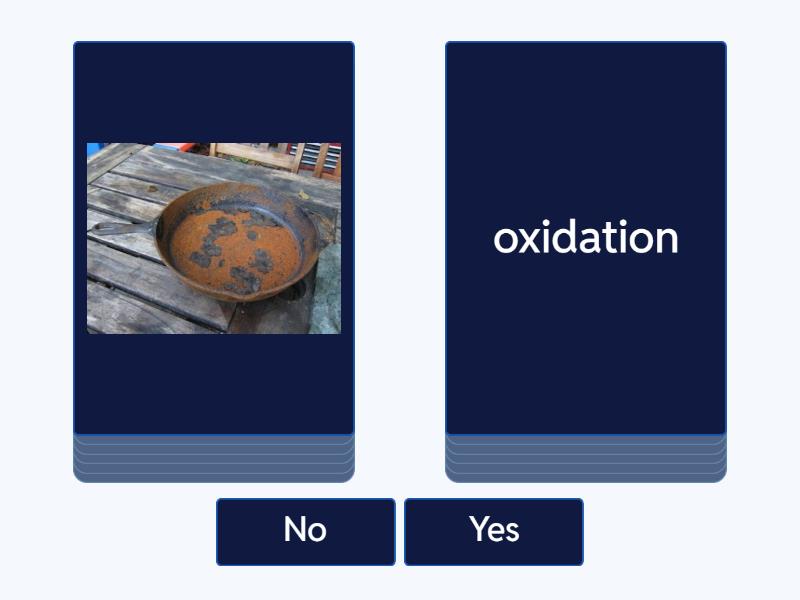 oxidation

No

Yes